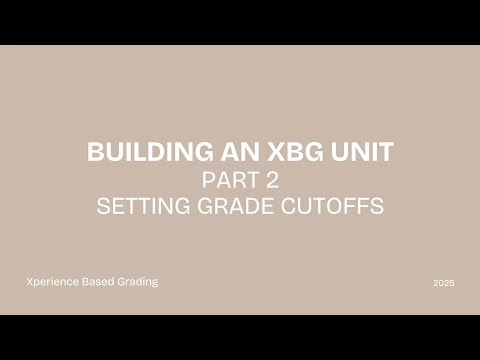 BUILDING AN XBG UNIT
PART 2
SETTING GRADE CUTOFFS

Xperience Based Grading

2025